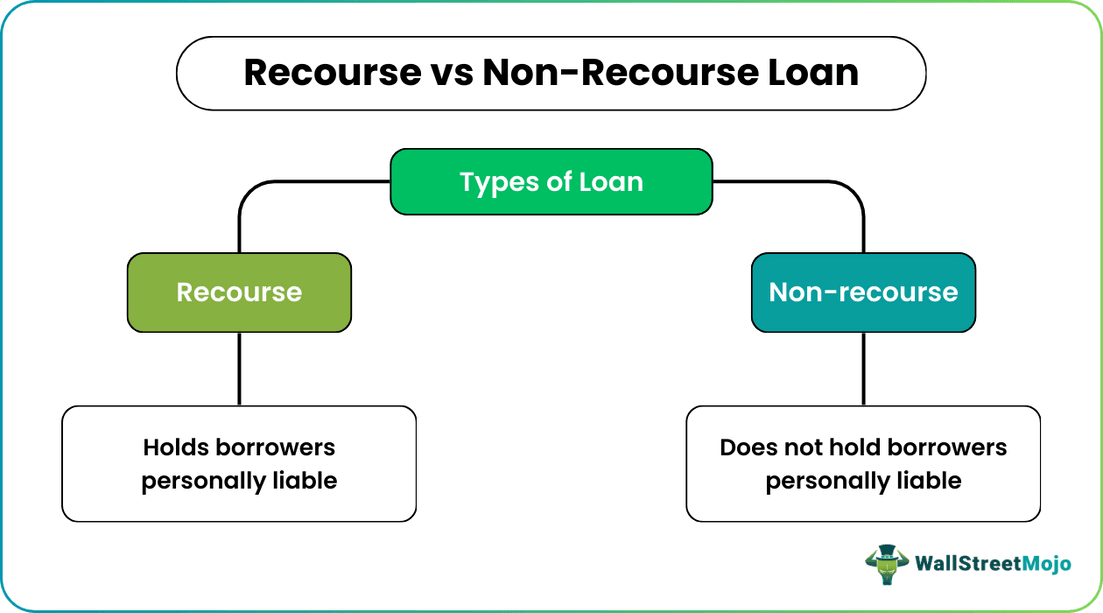 Recourse vs Non-Recourse Loan

Types of Loan

Recourse

Non-recourse

Holds borrowers personally liable

Does not hold borrowers personally liable

WallStreetMojo